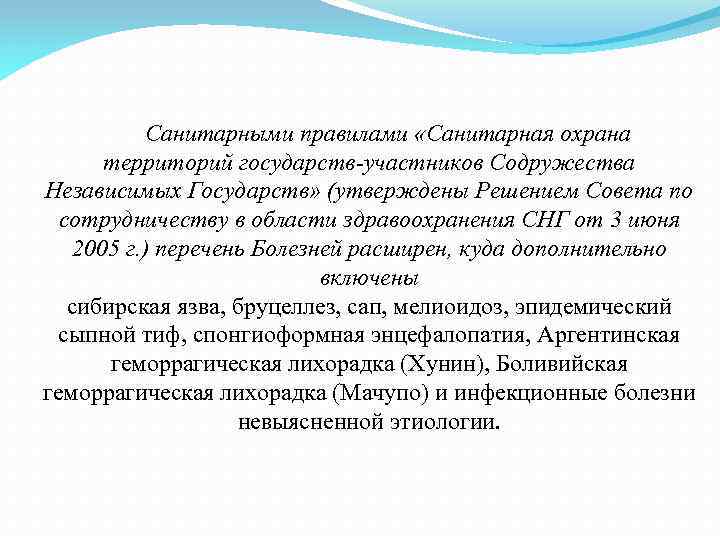 Санитарными правилами «Санитарная охрана территорий государств-участников Содружества Независимых Государств» (утверждены Решением Совета по сотрудничеству в области здравоохранения СНГ от 3 июня 2005 г.) перечень Болезней расширен, куда дополнительно включены
сибирская язва, бруцеллез, сап, мелиоидоз, эпидемический сыпной тиф, спонгиоформная энцефалопатия, Аргентинская геморрагическая лихорадка (Хунин), Боливийская геморрагическая лихорадка (Мачупо) и инфекционные болезни невыясненной этиологии.